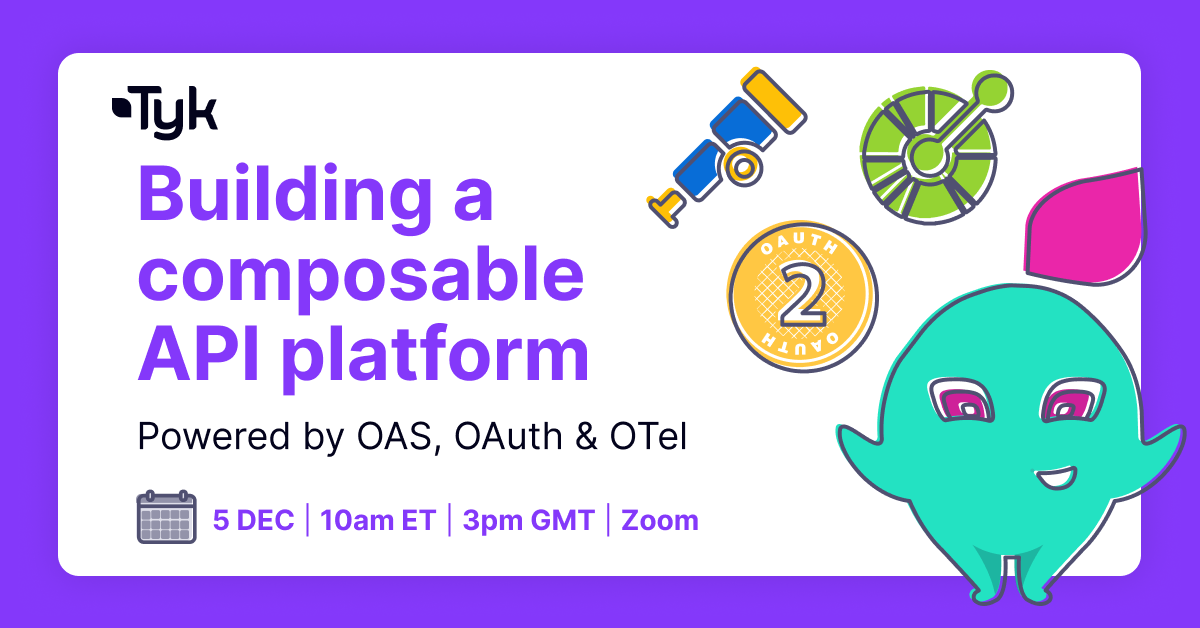 Tyk

Building a composable API platform

Powered by OAS, OAuth & OTel

5 DEC | 10am ET | 3pm GMT | Zoom

OAUTH 2 OAUTH